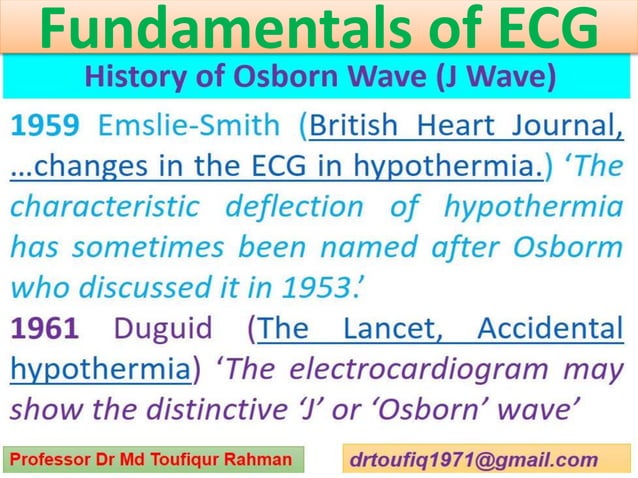 Fundamentals of ECG

History of Osborn Wave (J Wave)

1959 Emslie-Smith (British Heart Journal, …changes in the ECG in hypothermia.) 'The characteristic deflection of hypothermia has sometimes been named after Osborm who discussed it in 1953.'

1961 Duguid (The Lancet, Accidental hypothermia) 'The electrocardiogram may show the distinctive 'J' or 'Osborn' wave'

Professor Dr Md Toufiqur Rahman

drtoufiq1971@gmail.com